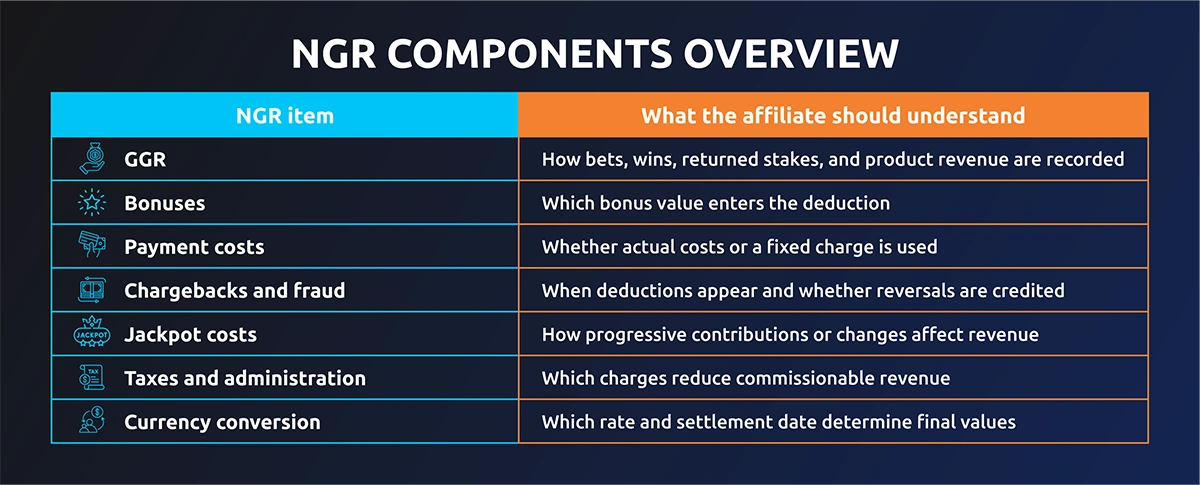 NGR COMPONENTS OVERVIEW

| NGR item | What the affiliate should understand |
|---|---|
| GGR | How bets, wins, returned stakes, and product revenue are recorded |
| Bonuses | Which bonus value enters the deduction |
| Payment costs | Whether actual costs or a fixed charge is used |
| Chargebacks and fraud | When deductions appear and whether reversals are credited |
| JACKPOT Jackpot costs | How progressive contributions or changes affect revenue |
| TAX Taxes and administration | Which charges reduce commissionable revenue |
| Currency conversion | Which rate and settlement date determine final values |